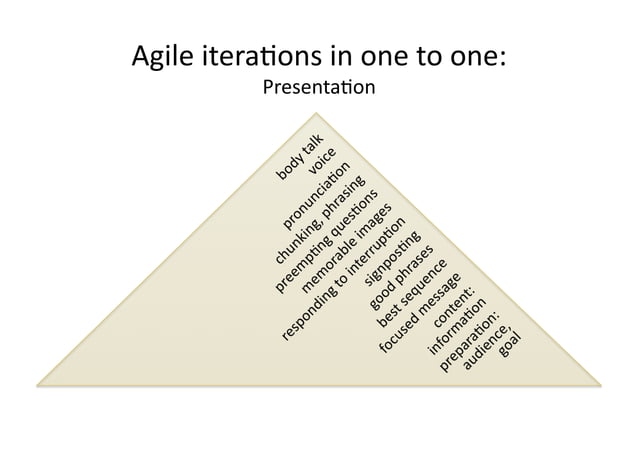 Agile iterations in one to one:
Presentation

body talk
voice
pronunciation
chunking, phrasing
preempting questions
memorable images
responding to interruption
signposting
good phrases
best sequence
focused message
content:
information
preparation:
audience,
goal